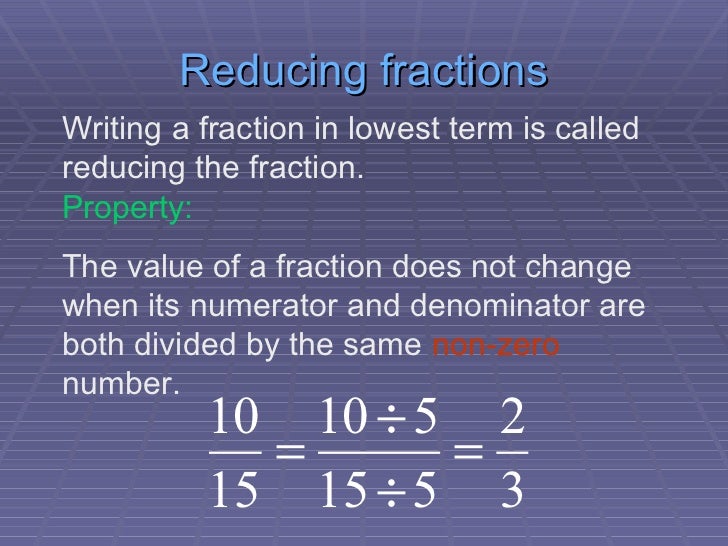 Reducing fractions

Writing a fraction in lowest term is called reducing the fraction.

Property:

The value of a fraction does not change when its numerator and denominator are both divided by the same non-zero number.

$\frac{10}{15} = \frac{10 \div 5}{15 \div 5} = \frac{2}{3}$